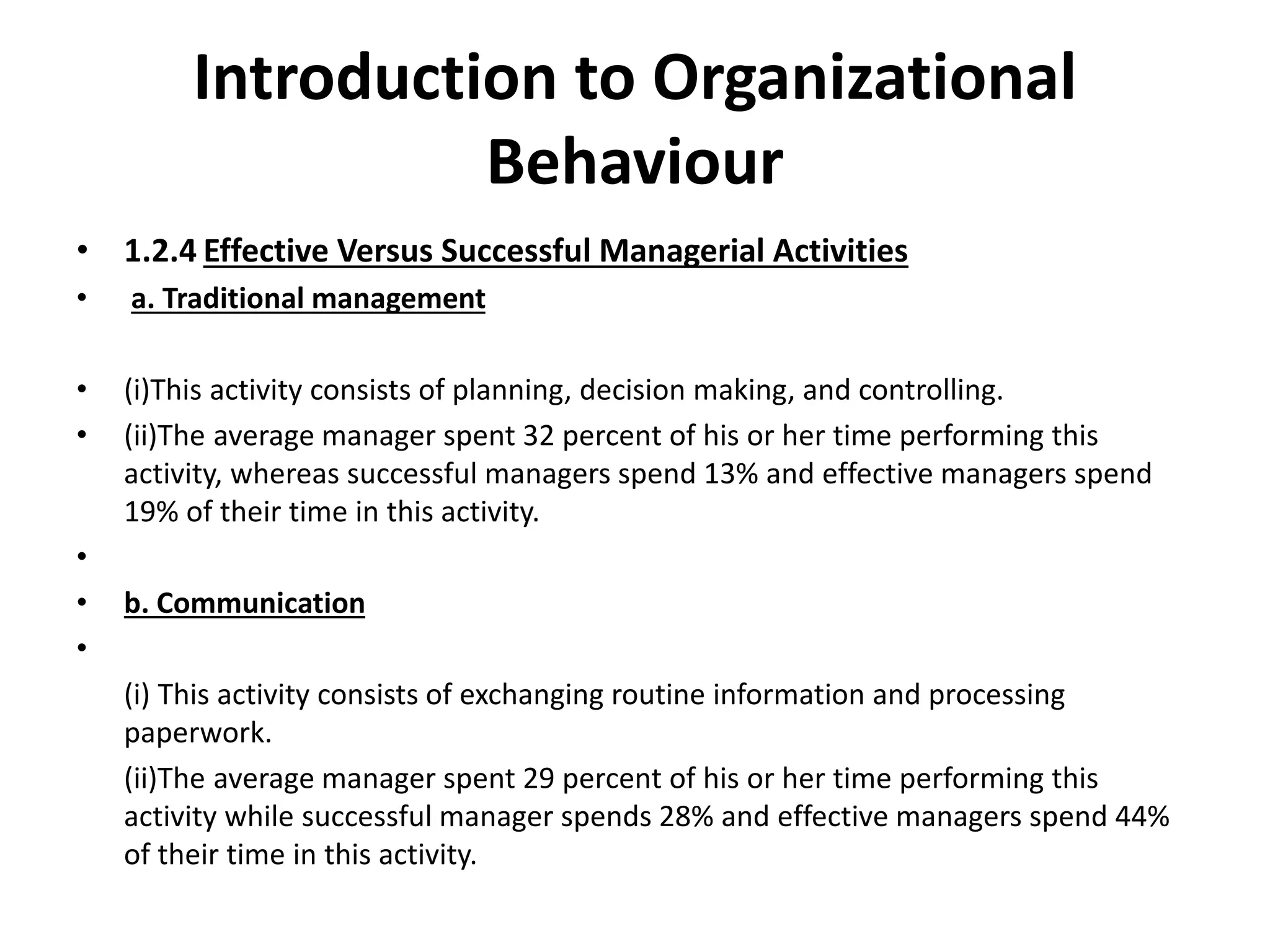 Introduction to Organizational Behaviour

• 1.2.4 Effective Versus Successful Managerial Activities
• a. Traditional management

• (i)This activity consists of planning, decision making, and controlling.
• (ii)The average manager spent 32 percent of his or her time performing this activity, whereas successful managers spend 13% and effective managers spend 19% of their time in this activity.
•
• b. Communication
•

(i) This activity consists of exchanging routine information and processing paperwork.

(ii)The average manager spent 29 percent of his or her time performing this activity while successful manager spends 28% and effective managers spend 44% of their time in this activity.